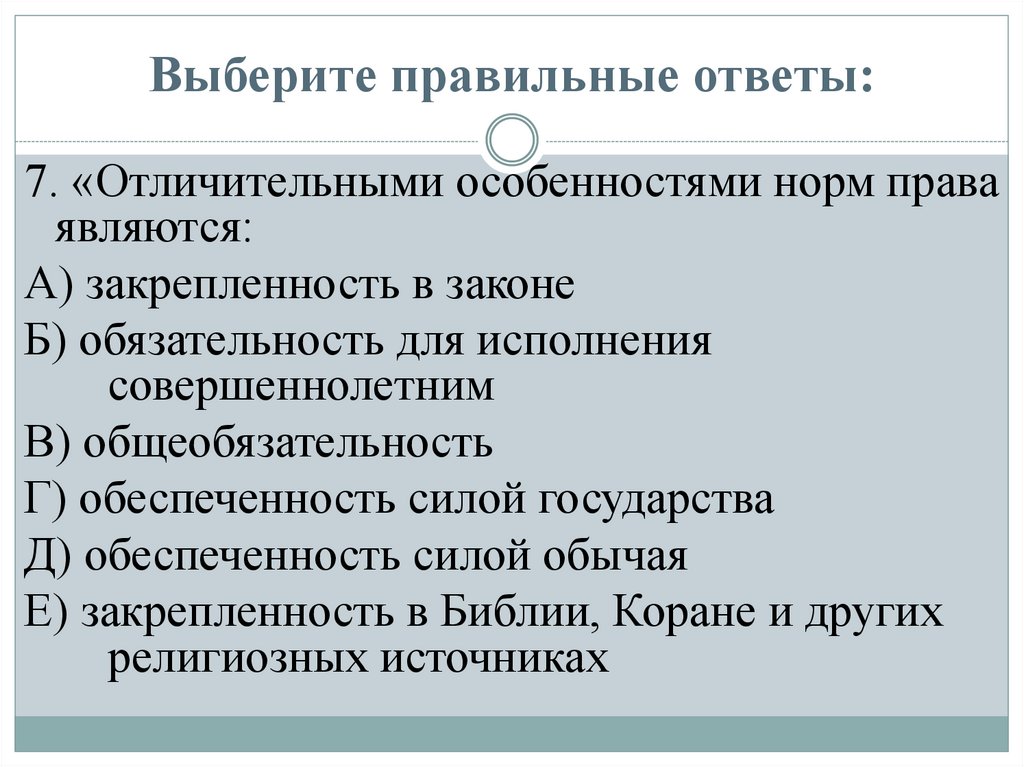 Выберите правильные ответы:

7. «Отличительными особенностями норм права являются:

А) закрепленность в законе

Б) обязательность для исполнения совершеннолетним

В) общеобязательность

Г) обеспеченность силой государства

Д) обеспеченность силой обычая

Е) закрепленность в Библии, Коране и других религиозных источниках